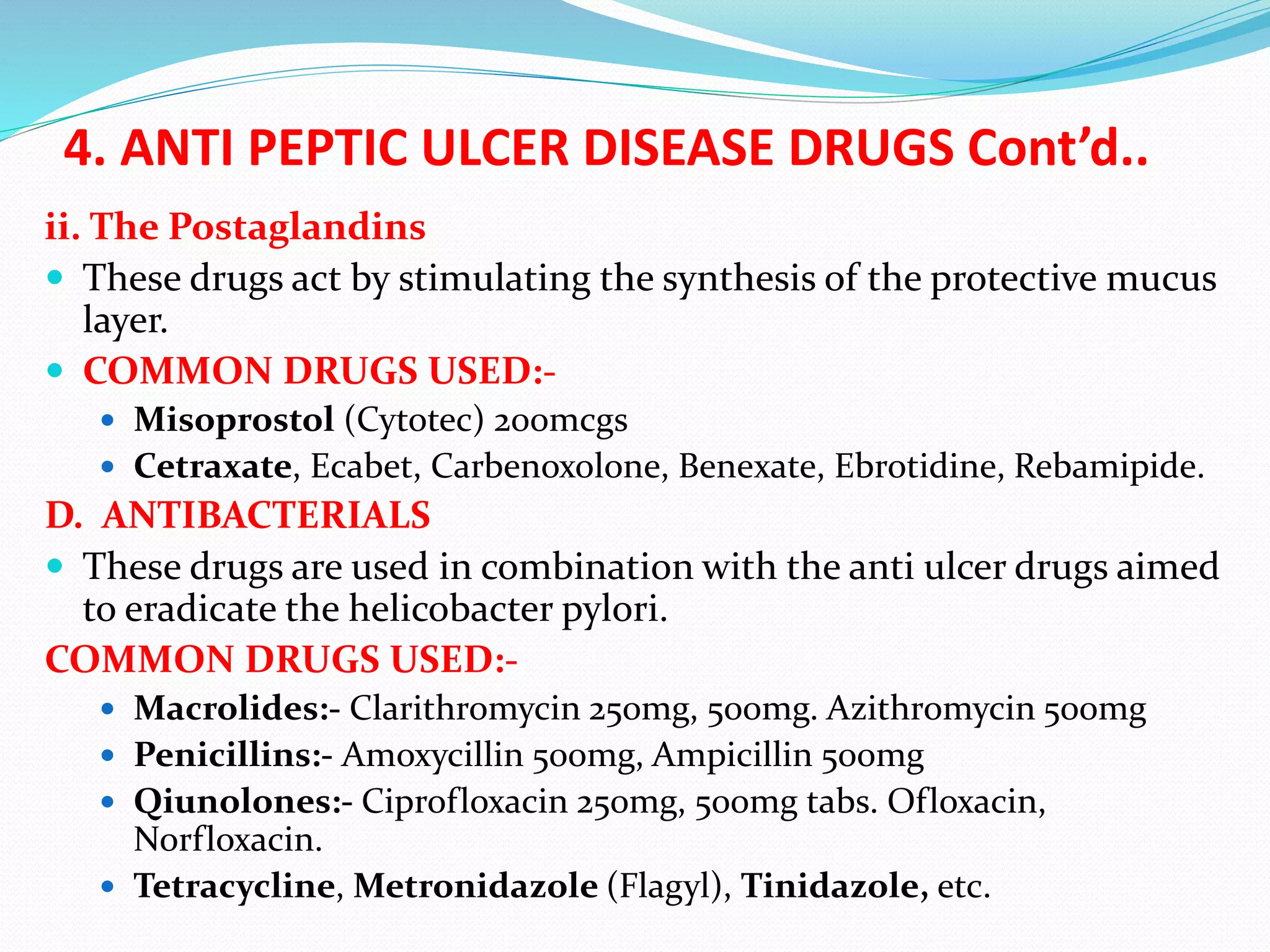 4. ANTI PEPTIC ULCER DISEASE DRUGS Cont'd..

ii. The Postaglandins

- These drugs act by stimulating the synthesis of the protective mucus layer.
- COMMON DRUGS USED:-
  - Misoprostol (Cytotec) 200mcgs
  - Cetraxate, Ecabet, Carbenoxolone, Benexate, Ebrotidine, Rebamipide.

D. ANTIBACTERIALS

- These drugs are used in combination with the anti ulcer drugs aimed to eradicate the helicobacter pylori.

COMMON DRUGS USED:-

- Macrolides:- Clarithromycin 250mg, 500mg. Azithromycin 500mg
- Penicillins:- Amoxycillin 500mg, Ampicillin 500mg
- Qiunolones:- Ciprofloxacin 250mg, 500mg tabs. Ofloxacin, Norfloxacin.
- Tetracycline, Metronidazole (Flagyl), Tinidazole, etc.